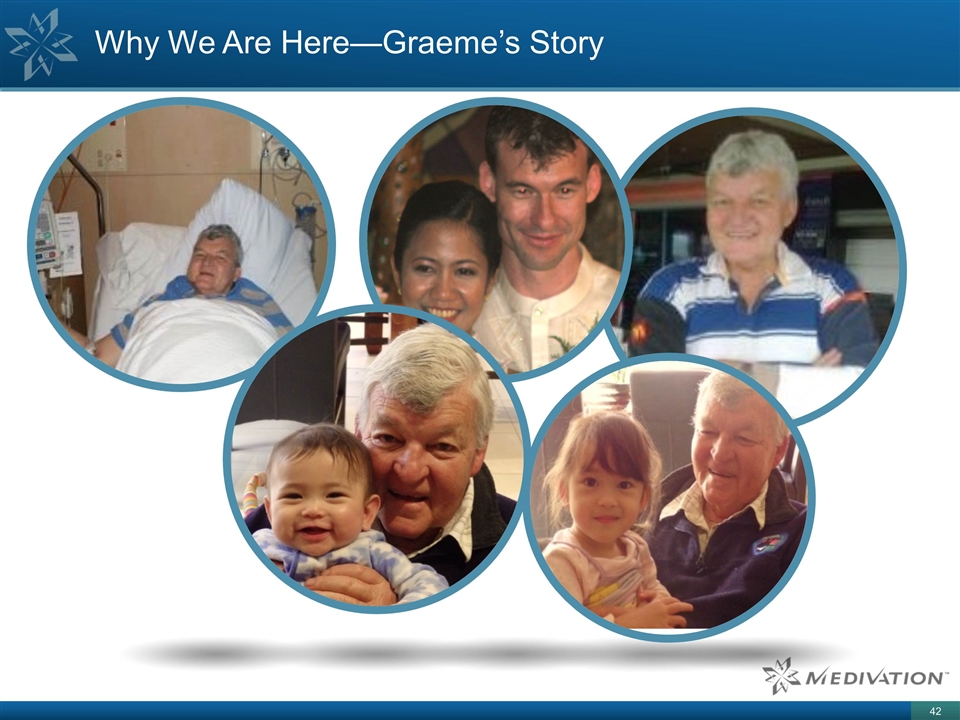 Why We Are Here—Graeme's Story

MEDIVATION™

42